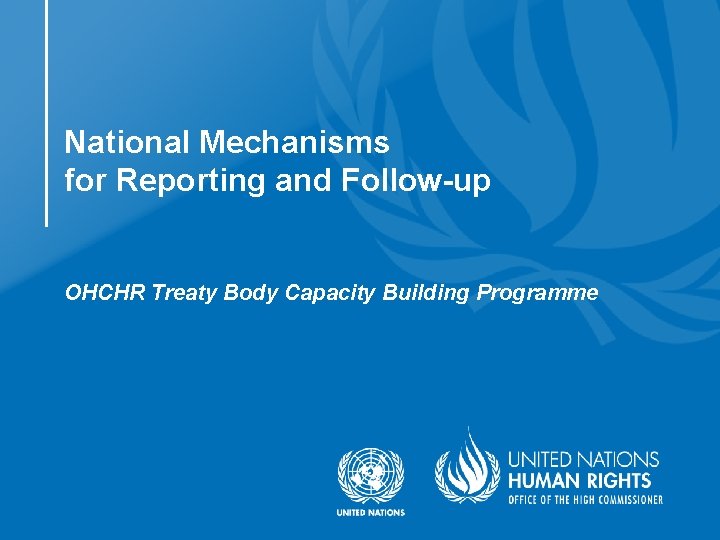 National Mechanisms
for Reporting and Follow-up

OHCHR Treaty Body Capacity Building Programme

UNITED NATIONS

UNITED NATIONS
HUMAN RIGHTS
OFFICE OF THE HIGH COMMISSIONER